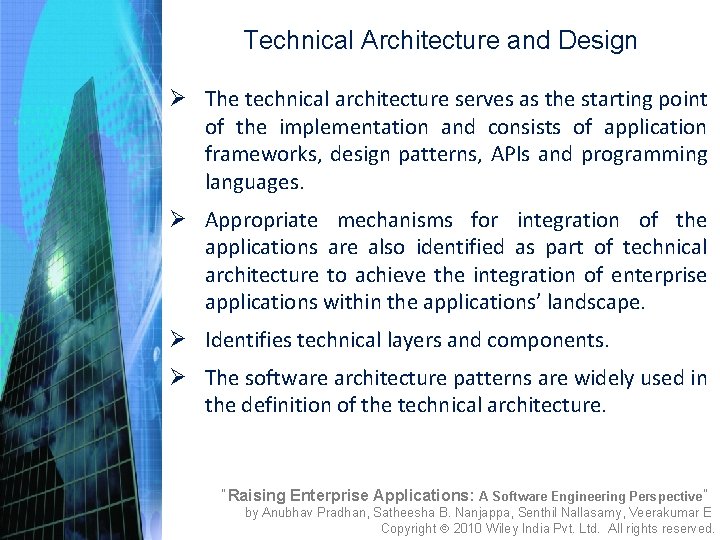 Technical Architecture and Design

➢ The technical architecture serves as the starting point of the implementation and consists of application frameworks, design patterns, APIs and programming languages.

➢ Appropriate mechanisms for integration of the applications are also identified as part of technical architecture to achieve the integration of enterprise applications within the applications' landscape.

➢ Identifies technical layers and components.

➢ The software architecture patterns are widely used in the definition of the technical architecture.

"Raising Enterprise Applications: A Software Engineering Perspective"
by Anubhav Pradhan, Satheesha B. Nanjappa, Senthil Nallasamy, Veerakumar E
Copyright © 2010 Wiley India Pvt. Ltd. All rights reserved.